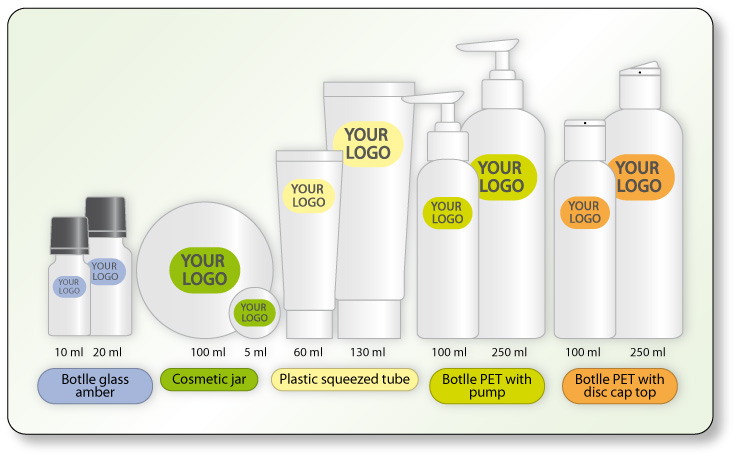 YOUR LOGO
YOUR LOGO
YOUR LOGO
YOUR LOGO
YOUR LOGO
YOUR LOGO
YOUR LOGO
YOUR LOGO
YOUR LOGO
YOUR LOGO

10 ml 20 ml
100 ml 5 ml
60 ml 130 ml
100 ml 250 ml
100 ml 250 ml

Botlle glass amber
Cosmetic jar
Plastic squeezed tube
Botlle PET with pump
Botlle PET with disc cap top